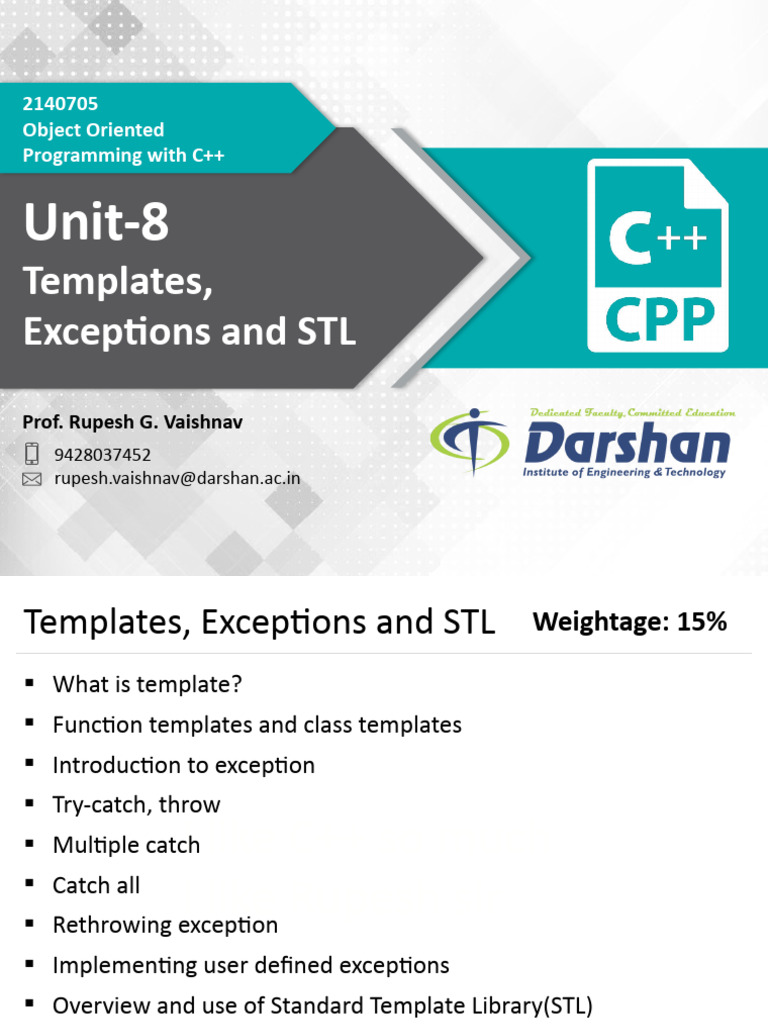 2140705
Object Oriented
Programming with C++

Unit-8
Templates,
Exceptions and STL

C++
CPP

Prof. Rupesh G. Vaishnav
9428037452
rupesh.vaishnav@darshan.ac.in

Dedicated Faculty, Committed Education
Darshan
Institute of Engineering & Technology

Templates, Exceptions and STL
Weightage: 15%

• What is template?
• Function templates and class templates
• Introduction to exception
• Try-catch, throw
• Multiple catch
• Catch all
• Rethrowing exception
• Implementing user defined exceptions
• Overview and use of Standard Template Library(STL)